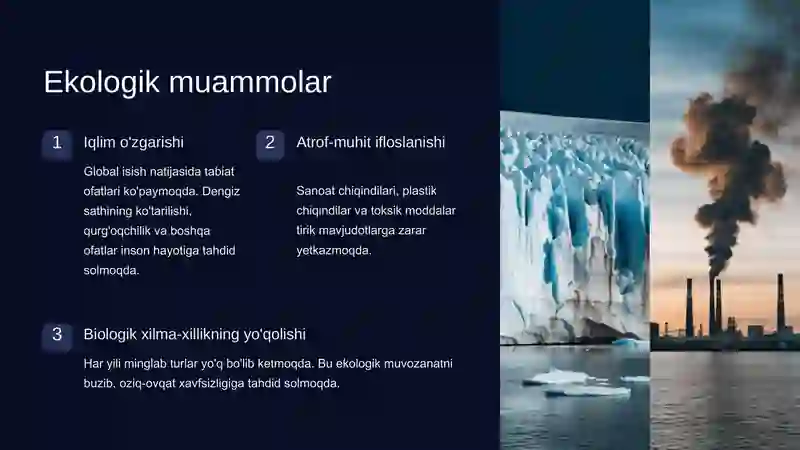 Ekologik muammolar

1

Iqlim o'zgarishi

Global isish natijasida tabiat ofatlari ko'paymoqda. Dengiz sathining ko'tarilishi, qurg'oqchilik va boshqa ofatlar inson hayotiga tahdid solmoqda.

2

Atrof-muhit ifloslanishi

Sanoat chiqindilari, plastik chiqindilar va toksik moddalar tirik mavjudotlarga zarar yetkazmoqda.

3

Biologik xilma-xillikning yo'qolishi

Har yili minglab turlar yo'q bo'lib ketmoqda. Bu ekologik muvozanatni buzib, oziq-ovqat xavfsizligiga tahdid solmoqda.